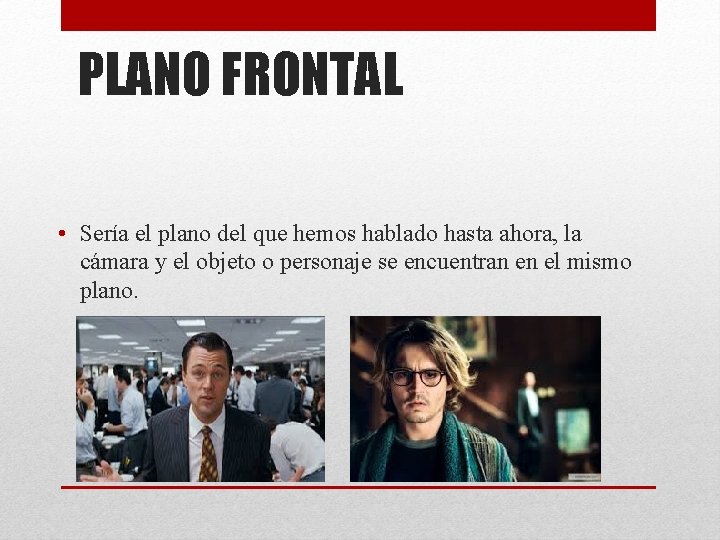 PLANO FRONTAL

• Sería el plano del que hemos hablado hasta ahora, la cámara y el objeto o personaje se encuentran en el mismo plano.